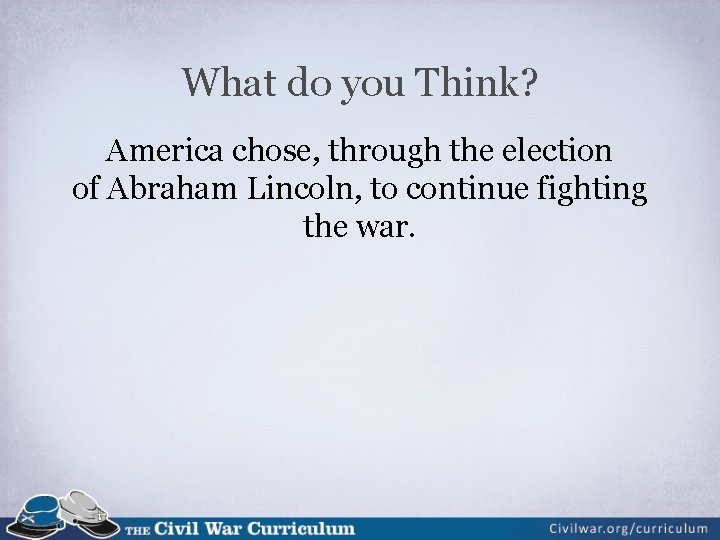 What do you Think?

America chose, through the election of Abraham Lincoln, to continue fighting the war.

THE Civil War Curriculum

Civilwar.org/curriculum